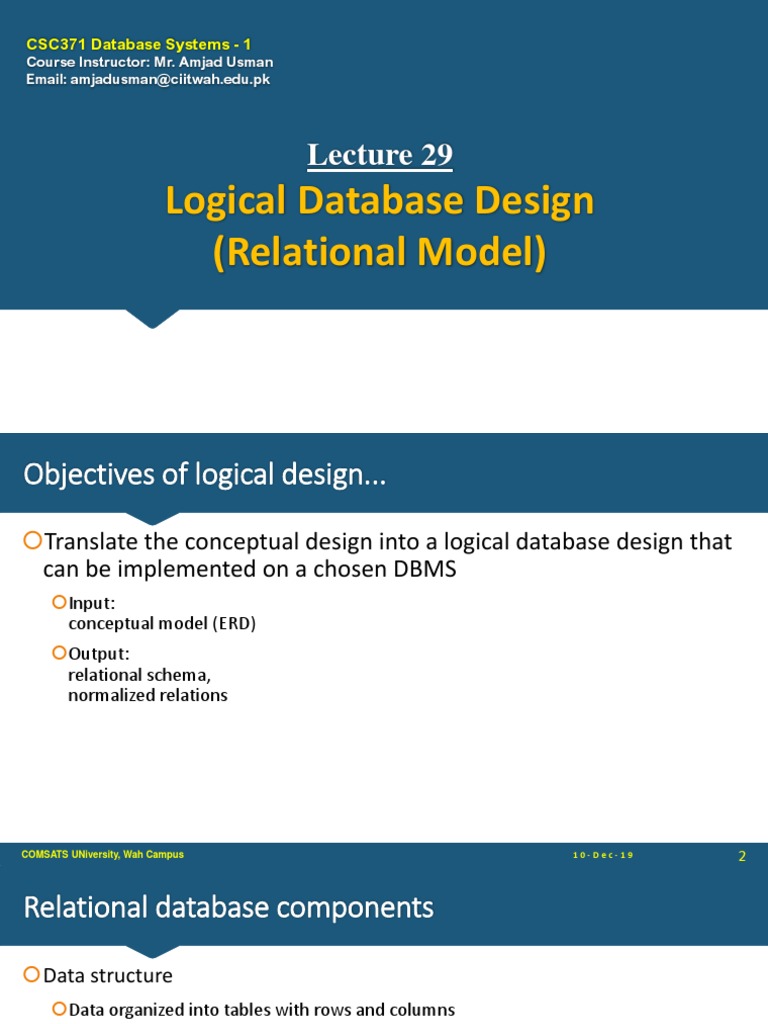 CSC371 Database Systems - 1
Course Instructor: Mr. Amjad Usman
Email: amjadusman@ciitwah.edu.pk

Lecture 29
Logical Database Design
(Relational Model)

Objectives of logical design...

Translate the conceptual design into a logical database design that can be implemented on a chosen DBMS

Input:
conceptual model (ERD)

Output:
relational schema,
normalized relations

COMSATS UNiversity, Wah Campus
10-Dec-19
2

Relational database components

Data structure

Data organized into tables with rows and columns